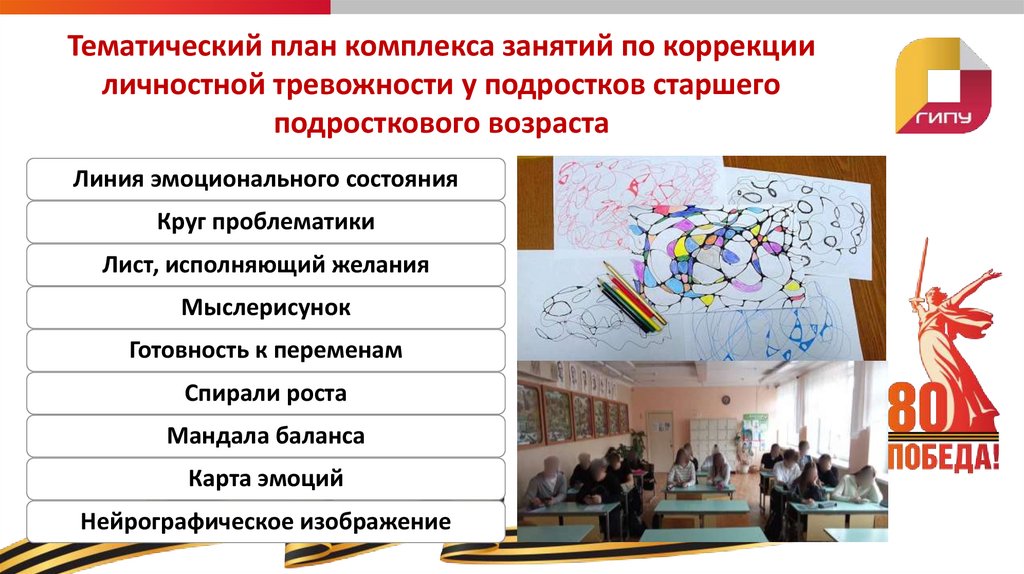 Тематический план комплекса занятий по коррекции личностной тревожности у подростков старшего подросткового возраста

ГИПУ

Линия эмоционального состояния

Круг проблематики

Лист, исполняющий желания

Мыслерисунок

Готовность к переменам

Спирали роста

Мандала баланса

Карта эмоций

Нейрографическое изображение

80

ПОБЕДА!